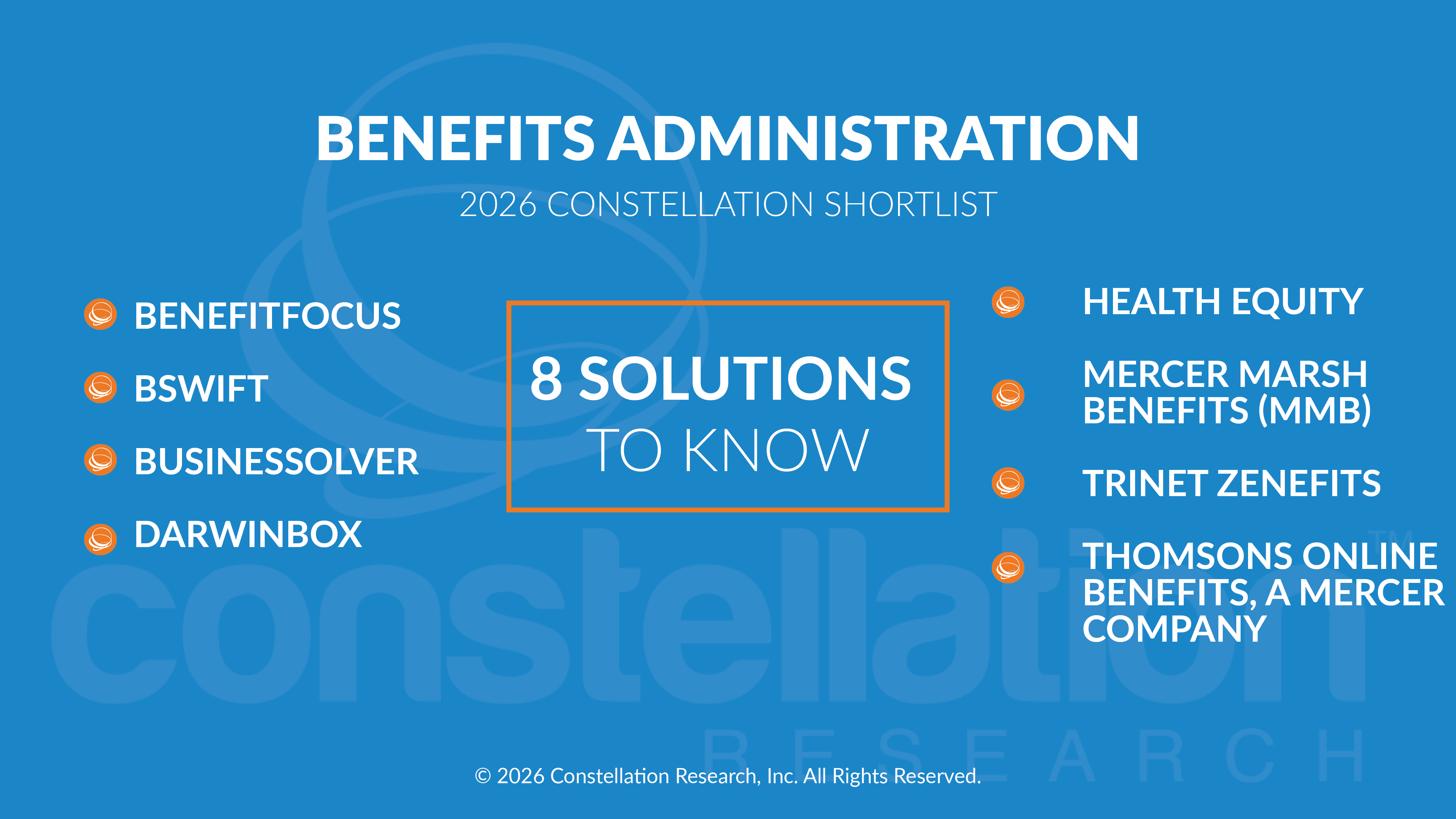 BENEFITS ADMINISTRATION

2026 CONSTELLATION SHORTLIST

BENEFITFOCUS

BSWIFT

BUSINESSOLVER

DARWINBOX

8 SOLUTIONS TO KNOW

HEALTH EQUITY

MERCER MARSH BENEFITS (MMB)

TRINET ZENEFITS

THOMSONS ONLINE BENEFITS, A MERCER COMPANY

constellation™
RESEARCH

© 2026 Constellation Research, Inc. All Rights Reserved.